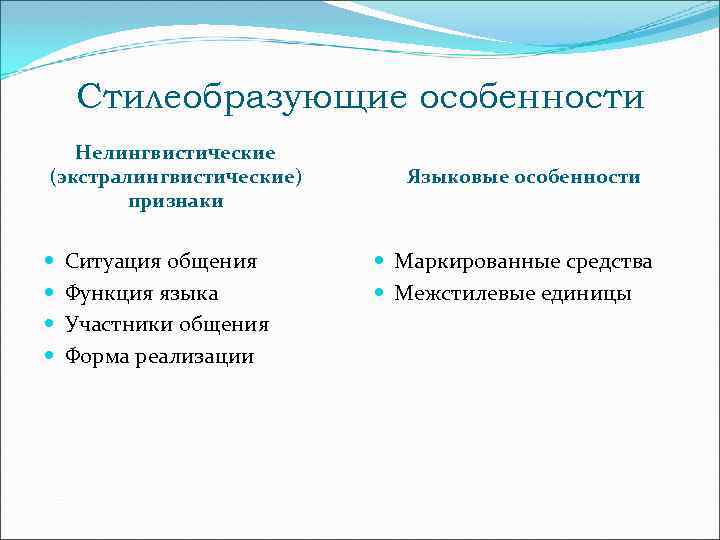 Стилеобразующие особенности

Нелингвистические (экстралингвистические) признаки

- Ситуация общения
- Функция языка
- Участники общения
- Форма реализации

Языковые особенности

- Маркированные средства
- Межстилевые единицы